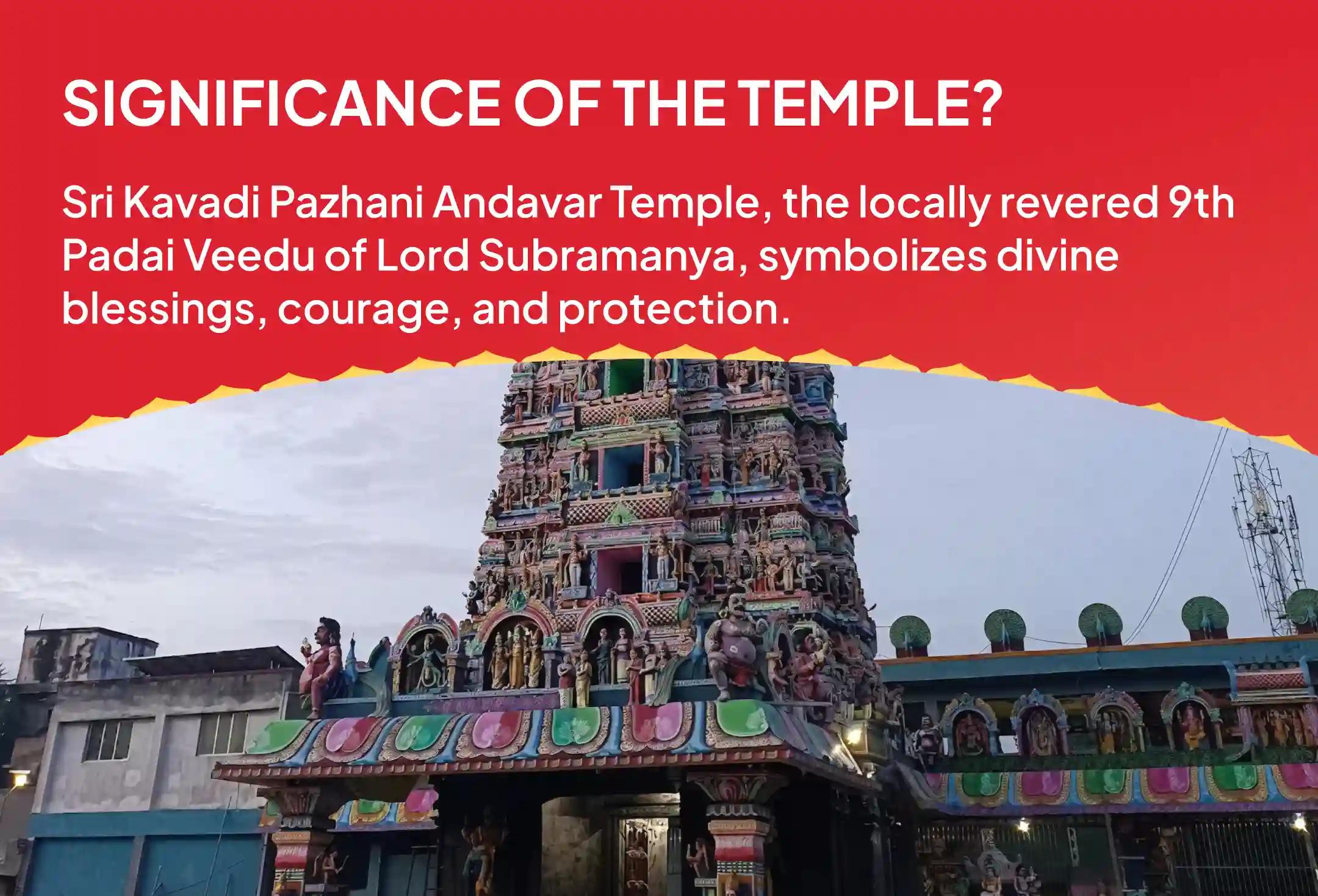 SIGNIFICANCE OF THE TEMPLE?

Sri Kavadi Pazhani Andavar Temple, the locally revered 9th Padai Veedu of Lord Subramanya, symbolizes divine blessings, courage, and protection.